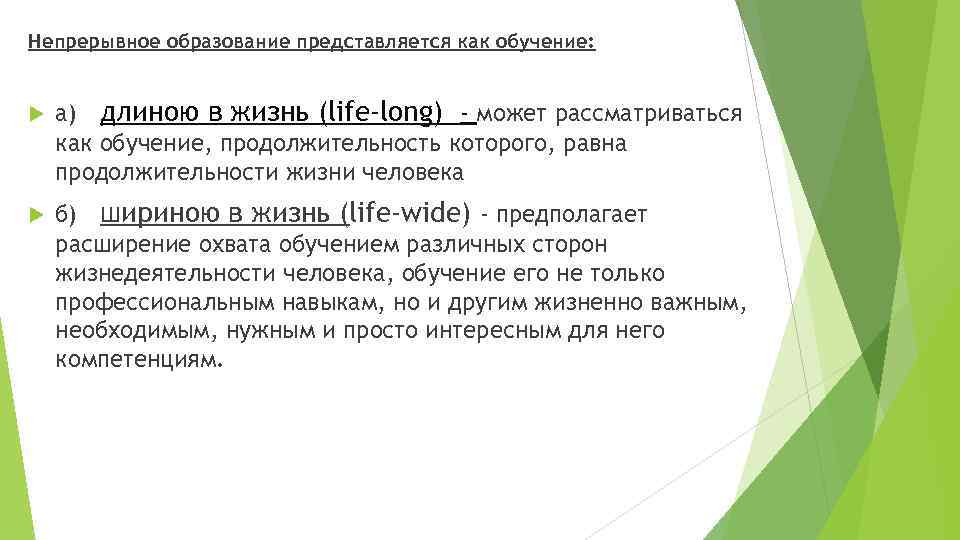 Непрерывное образование представляется как обучение:

а) длиною в жизнь (life-long) - может рассматриваться как обучение, продолжительность которого, равна продолжительности жизни человека

б) шириною в жизнь (life-wide) - предполагает расширение охвата обучением различных сторон жизнедеятельности человека, обучение его не только профессиональным навыкам, но и другим жизненно важным, необходимым, нужным и просто интересным для него компетенциям.